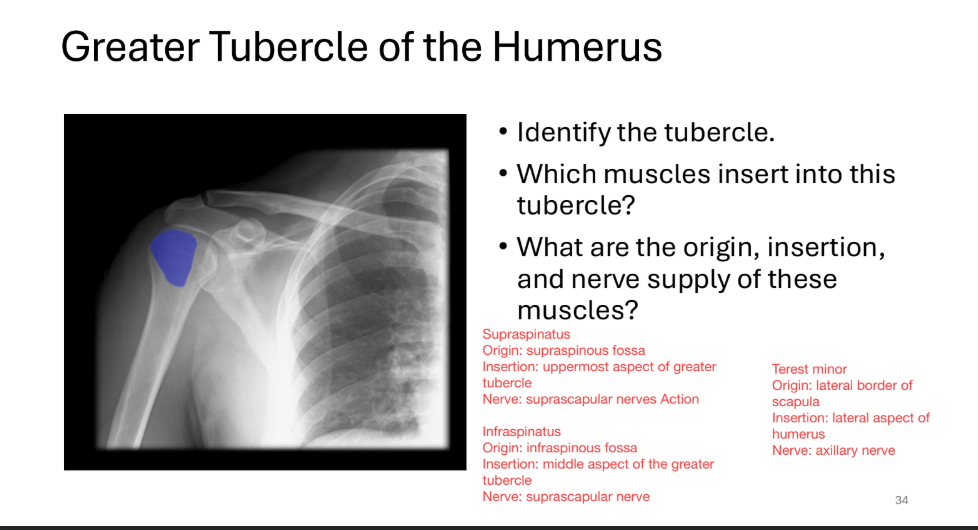 Greater Tubercle of the Humerus

• Identify the tubercle.

• Which muscles insert into this tubercle?

• What are the origin, insertion, and nerve supply of these muscles?

Supraspinatus
Origin: supraspinous fossa
Insertion: uppermost aspect of greater tubercle
Nerve: suprascapular nerves Action

Infraspinatus
Origin: infraspinous fossa
Insertion: middle aspect of the greater tubercle
Nerve: suprascapular nerve

Terest minor
Origin: lateral border of scapula
Insertion: lateral aspect of humerus
Nerve: axillary nerve

34